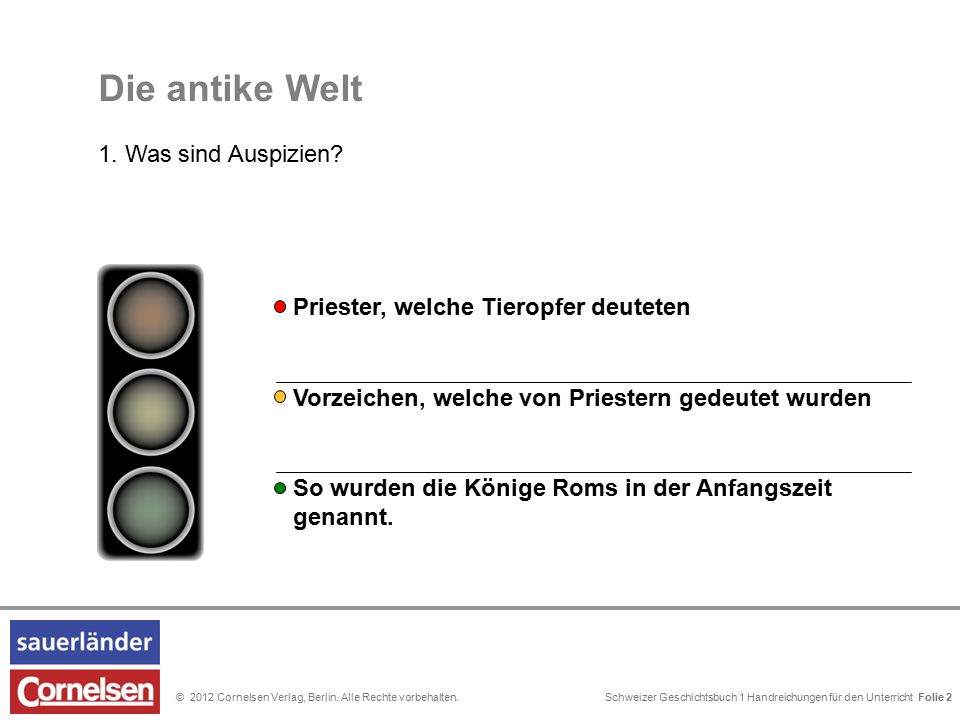 Die antike Welt

1. Was sind Auspizien?

Priester, welche Tieropfer deuteten

Vorzeichen, welche von Priestern gedeutet wurden

So wurden die Könige Roms in der Anfangszeit genannt.

sauerländer

Cornelsen

© 2012 Cornelsen Verlag, Berlin. Alle Rechte vorbehalten.

Schweizer Geschichtsbuch 1 Handreichungen für den Unterricht Folie 2